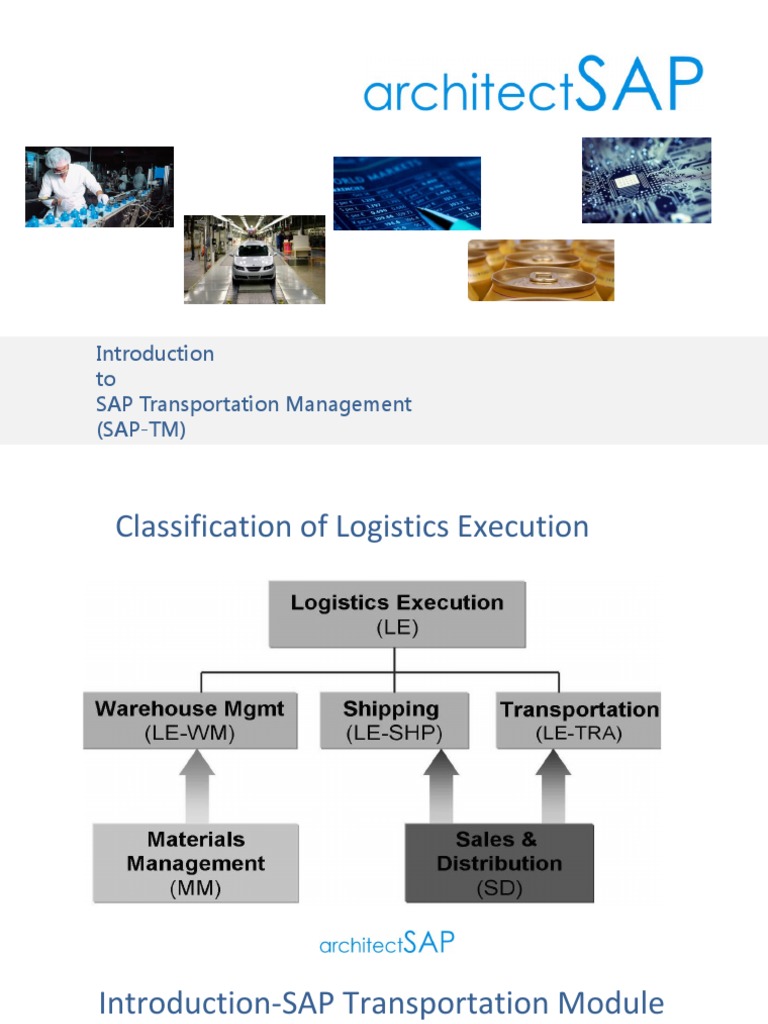 architectSAP

Introduction
to
SAP Transportation Management
(SAP-TM)

Classification of Logistics Execution

Logistics Execution
(LE)

Warehouse Mgmt
(LE-WM)

Shipping
(LE-SHP)

Transportation
(LE-TRA)

Materials
Management
(MM)

Sales &
Distribution
(SD)

architectSAP

Introduction-SAP Transportation Module